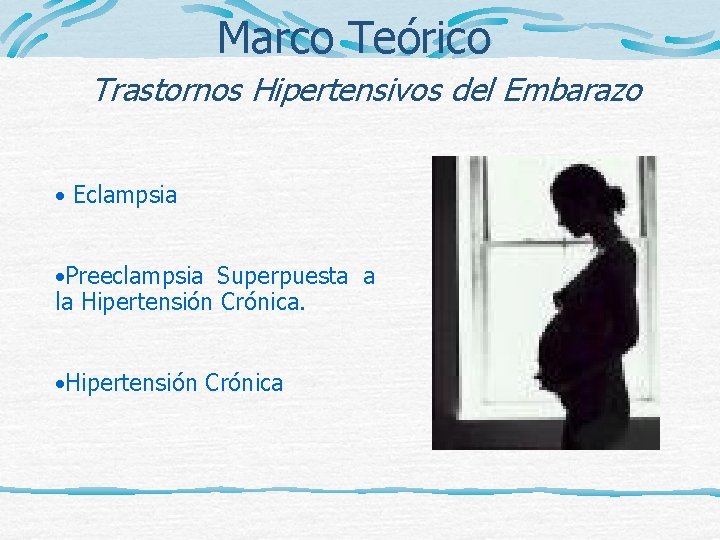 Marco Teórico

Trastornos Hipertensivos del Embarazo

• Eclampsia

•Preeclampsia Superpuesta a la Hipertensión Crónica.

•Hipertensión Crónica